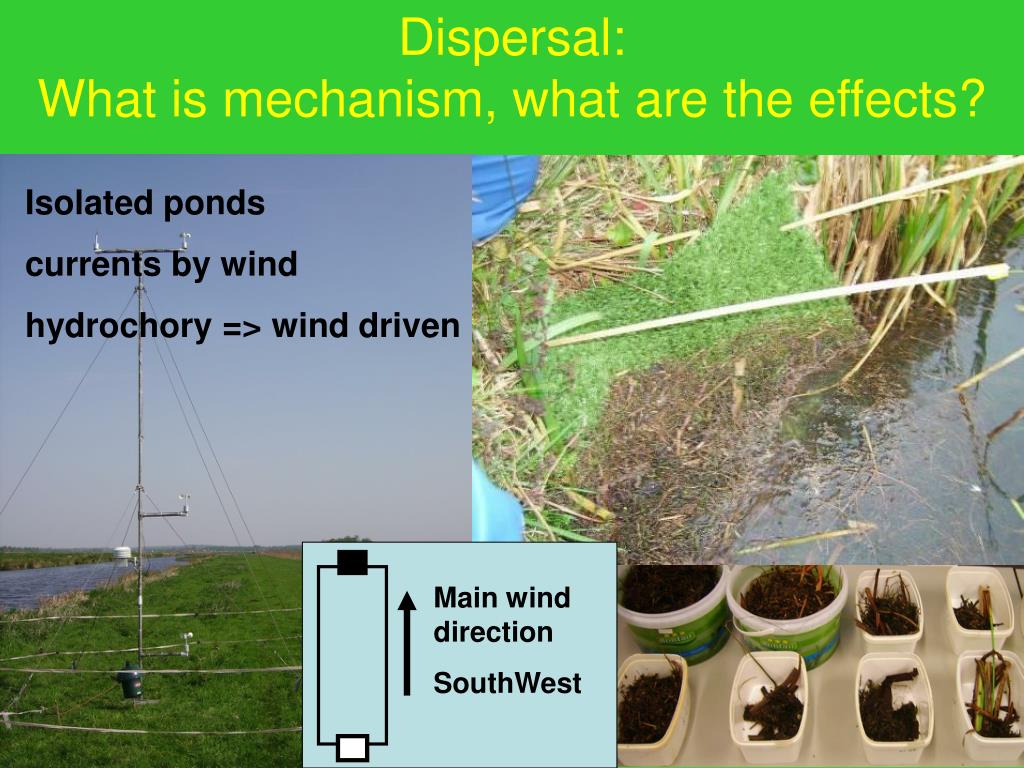 Dispersal:
What is mechanism, what are the effects?

Isolated ponds

currents by wind

hydrochory => wind driven

Main wind direction

SouthWest